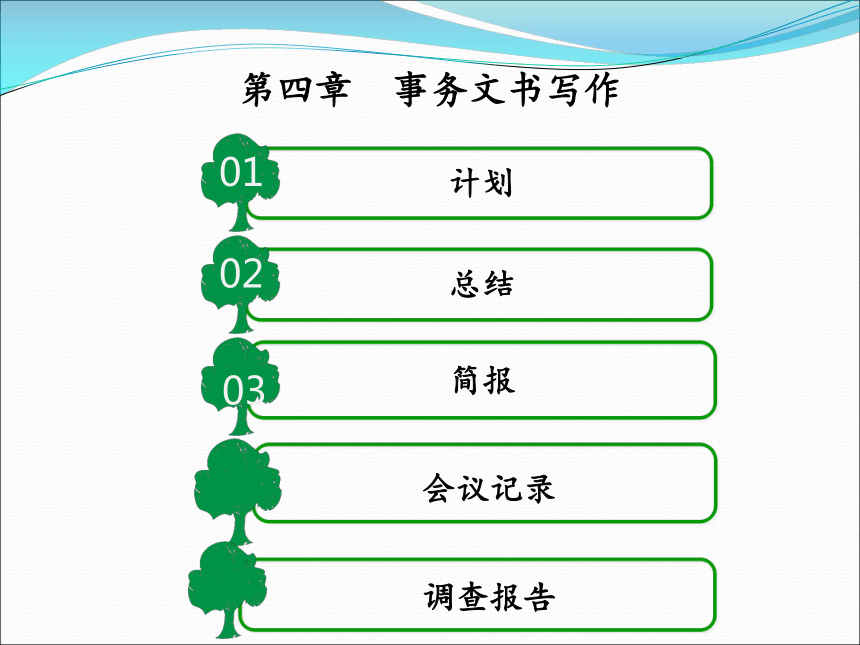 第四章　事务文书写作

01 计划

02 总结

03 简报

会议记录

调查报告